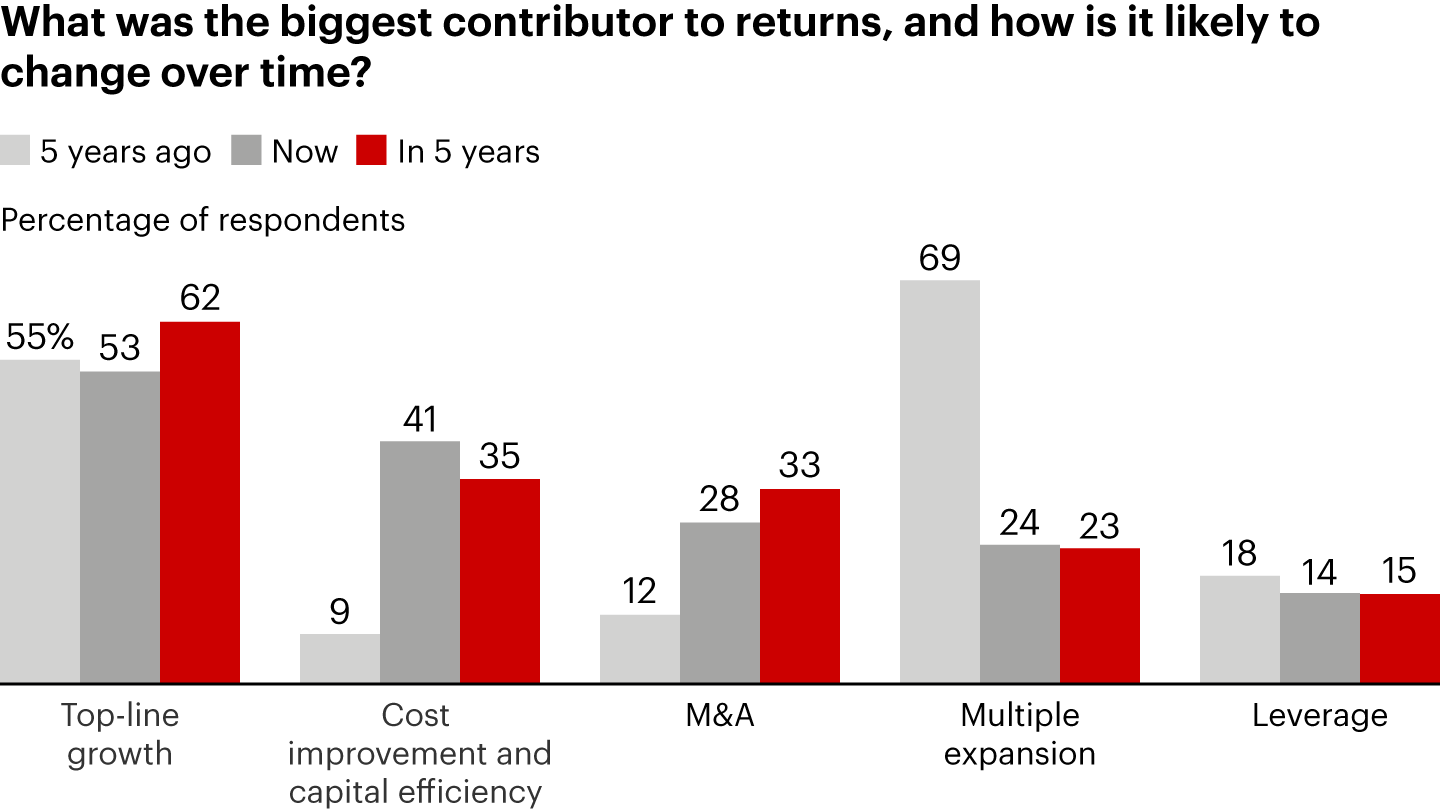 What was the biggest contributor to returns, and how is it likely to change over time?

5 years ago Now In 5 years

Percentage of respondents

55% 53 62

9 41 35

12 28 33

69 24 23

18 14 15

Top-line growth

Cost improvement and capital efficiency

M&A

Multiple expansion

Leverage